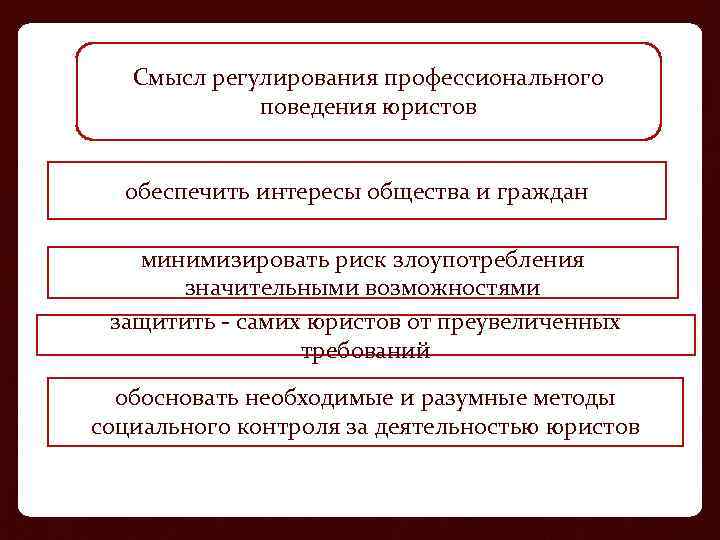 Смысл регулирования профессионального поведения юристов

обеспечить интересы общества и граждан

минимизировать риск злоупотребления значительными возможностями

защитить - самих юристов от преувеличенных требований

обосновать необходимые и разумные методы социального контроля за деятельностью юристов